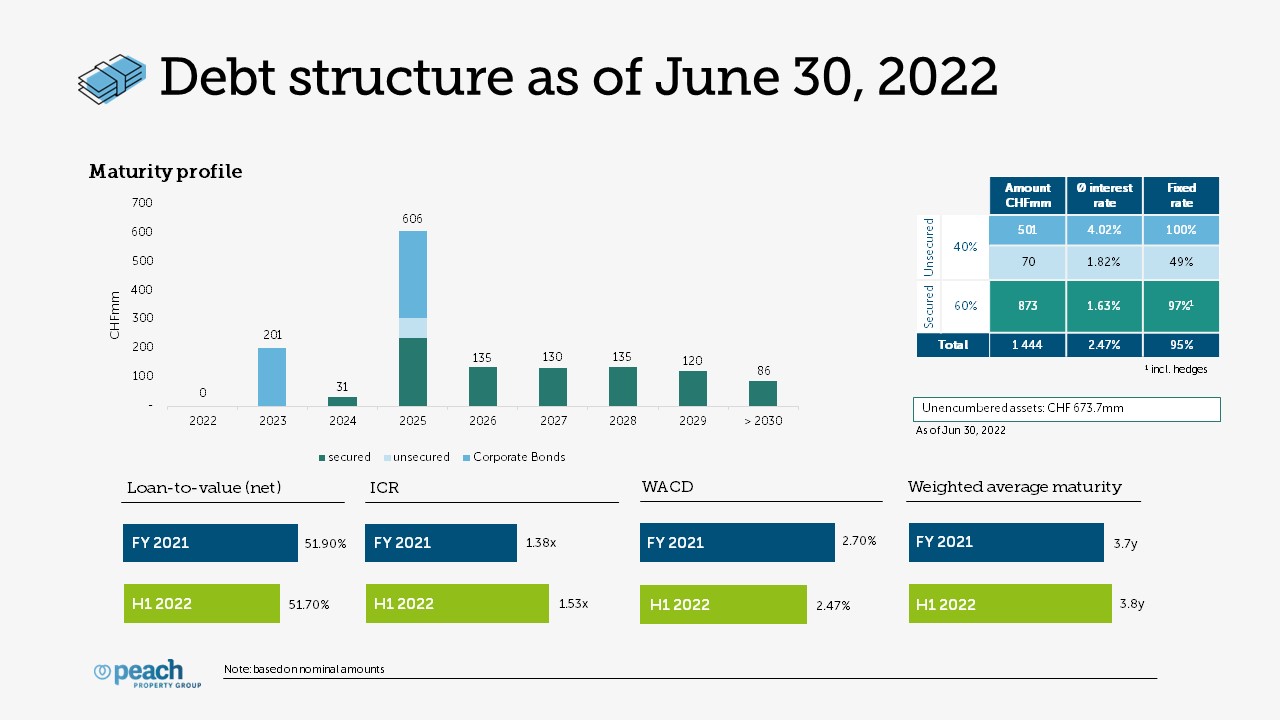 Debt structure as of June 30, 2022

Maturity profile

CHFmm

700
600
500
400
300
200
100
-

0
201
31
606
135
130
135
120
86

2022
2023
2024
2025
2026
2027
2028
2029
> 2030

secured
unsecured
Corporate Bonds

| | | Amount CHFmm | Ø interest rate | Fixed rate |
|---|---|---|---|---|
| Unsecured | 40% | 501 | 4.02% | 100% |
| | | 70 | 1.82% | 49% |
| Secured | 60% | 873 | 1.63% | 97%$^1$ |
| Total | | 1 444 | 2.47% | 95% |

$^1$ incl. hedges

Unencumbered assets: CHF 673.7mm

As of Jun 30, 2022

Loan-to-value (net)
FY 2021 51.90%
H1 2022 51.70%

ICR
FY 2021 1.38x
H1 2022 1.53x

WACD
FY 2021 2.70%
H1 2022 2.47%

Weighted average maturity
FY 2021 3.7y
H1 2022 3.8y

peach PROPERTY GROUP

Note: based on nominal amounts